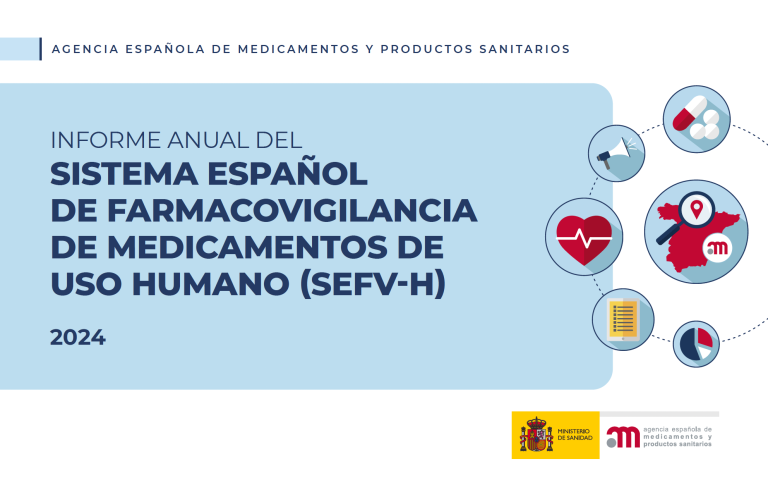 AGENCIA ESPAÑOLA DE MEDICAMENTOS Y PRODUCTOS SANITARIOS

INFORME ANUAL DEL
SISTEMA ESPAÑOL DE FARMACOVIGILANCIA DE MEDICAMENTOS DE USO HUMANO (SEFV-H)

2024

MINISTERIO DE SANIDAD

agencia española de medicamentos y productos sanitarios